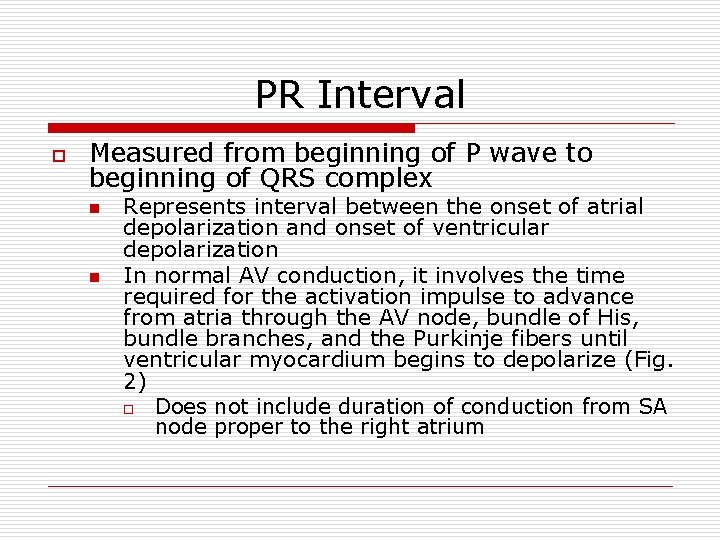 PR Interval

Measured from beginning of P wave to beginning of QRS complex

Represents interval between the onset of atrial depolarization and onset of ventricular depolarization

In normal AV conduction, it involves the time required for the activation impulse to advance from atria through the AV node, bundle of His, bundle branches, and the Purkinje fibers until ventricular myocardium begins to depolarize (Fig. 2)

Does not include duration of conduction from SA node proper to the right atrium